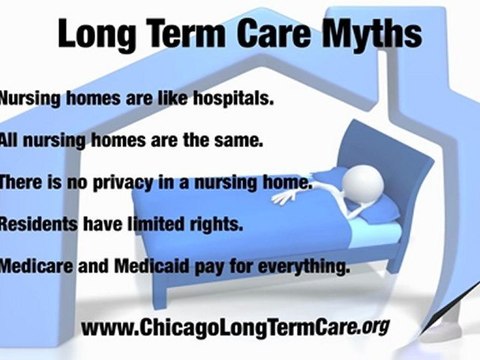 Long Term Care Myths

Nursing homes are like hospitals.

All nursing homes are the same.

There is no privacy in a nursing home.

Residents have limited rights.

Medicare and Medicaid pay for everything.

www.ChicagoLongTermCare.org